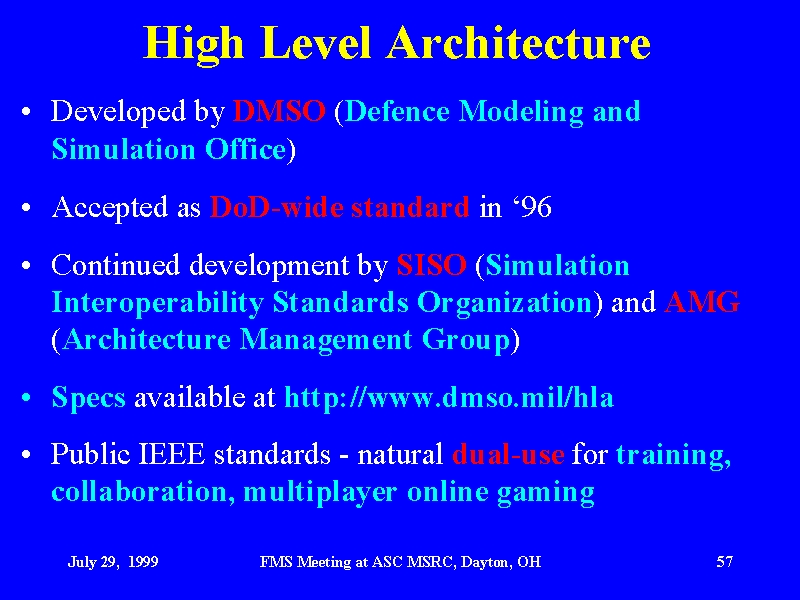 High Level Architecture

• Developed by DMSO (Defence Modeling and Simulation Office)

• Accepted as DoD-wide standard in ‘96

• Continued development by SISO (Simulation Interoperability Standards Organization) and AMG (Architecture Management Group)

• Specs available at http://www.dmso.mil/hla

• Public IEEE standards - natural dual-use for training, collaboration, multiplayer online gaming

July 29, 1999 FMS Meeting at ASC MSRC, Dayton, OH 57